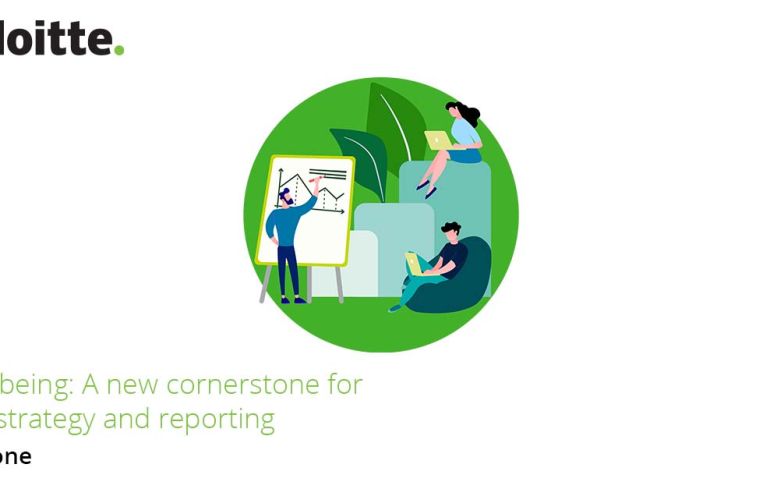 loitte.

being: A new cornerstone for strategy and reporting

one